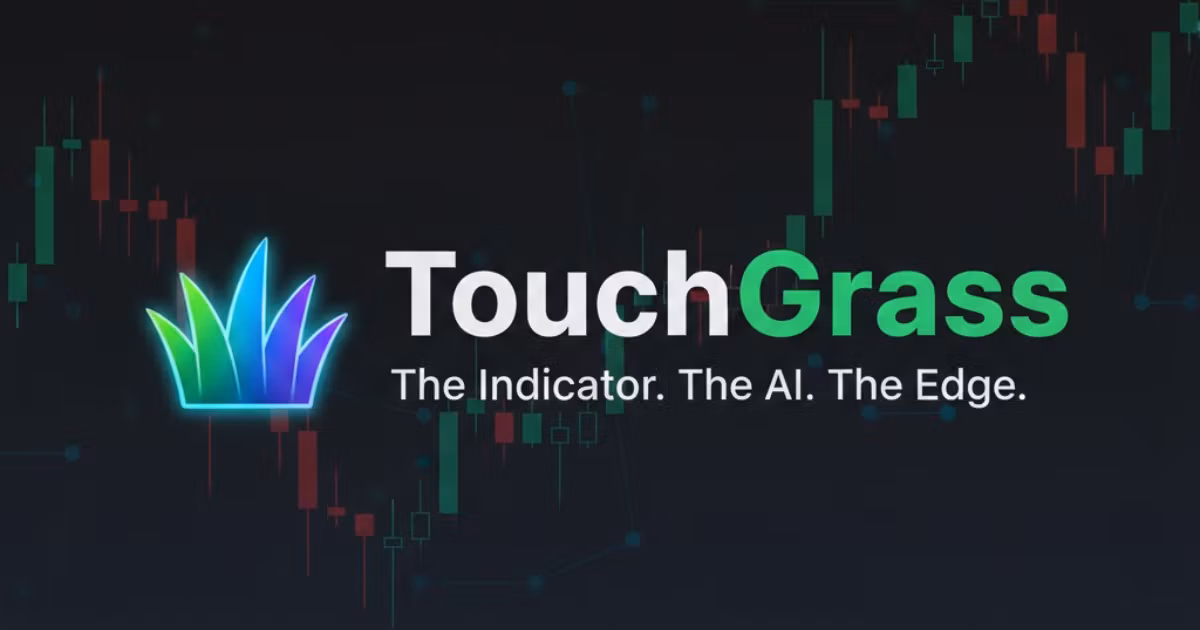 TouchGrass
The Indicator. The AI. The Edge.